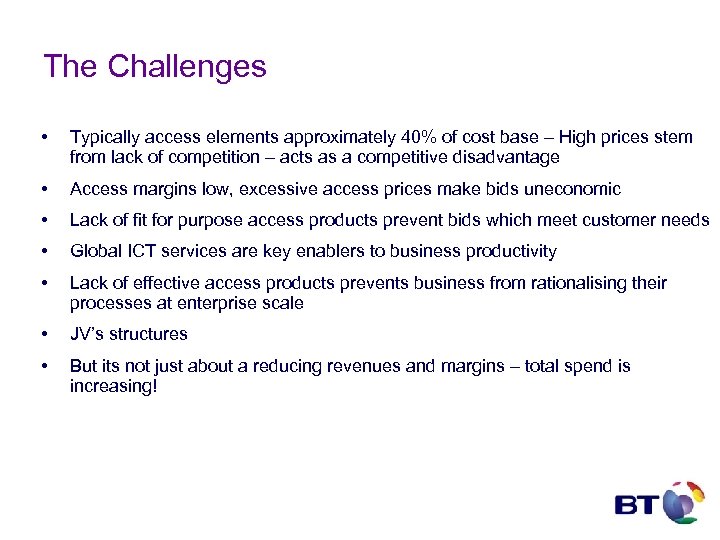 The Challenges

• Typically access elements approximately 40% of cost base – High prices stem from lack of competition – acts as a competitive disadvantage

• Access margins low, excessive access prices make bids uneconomic

• Lack of fit for purpose access products prevent bids which meet customer needs

• Global ICT services are key enablers to business productivity

• Lack of effective access products prevents business from rationalising their processes at enterprise scale

• JV's structures

• But its not just about a reducing revenues and margins – total spend is increasing!

BT